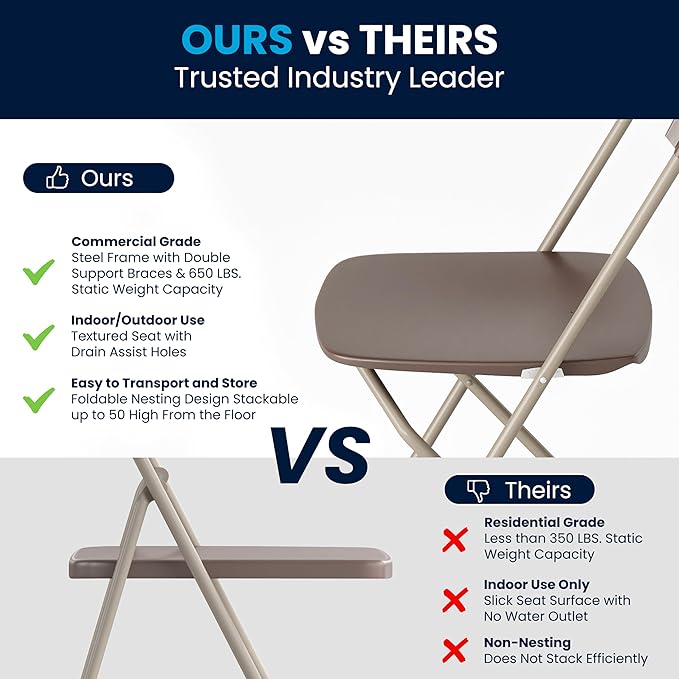 OURS vs THEIRS
Trusted Industry Leader

Ours

Commercial Grade
Steel Frame with Double Support Braces & 650 LBS. Static Weight Capacity

Indoor/Outdoor Use
Textured Seat with Drain Assist Holes

Easy to Transport and Store
Foldable Nesting Design Stackable up to 50 High From the Floor

VS

Theirs

Residential Grade
Less than 350 LBS. Static Weight Capacity

Indoor Use Only
Slick Seat Surface with No Water Outlet

Non-Nesting
Does Not Stack Efficiently